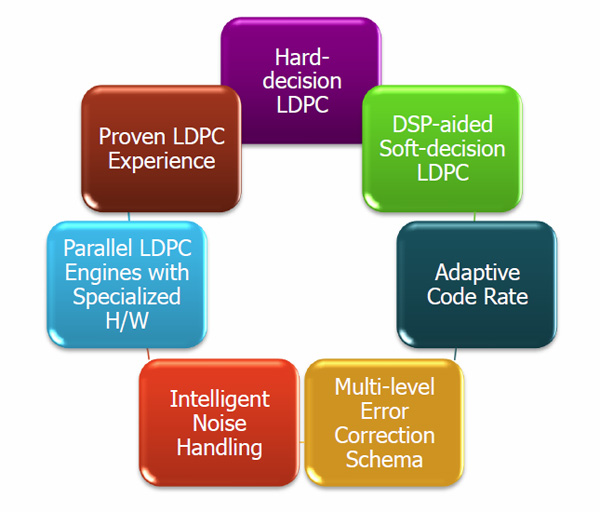 Hard-decision LDPC

DSP-aided Soft-decision LDPC

Adaptive Code Rate

Multi-level Error Correction Schema

Intelligent Noise Handling

Parallel LDPC Engines with Specialized H/W

Proven LDPC Experience